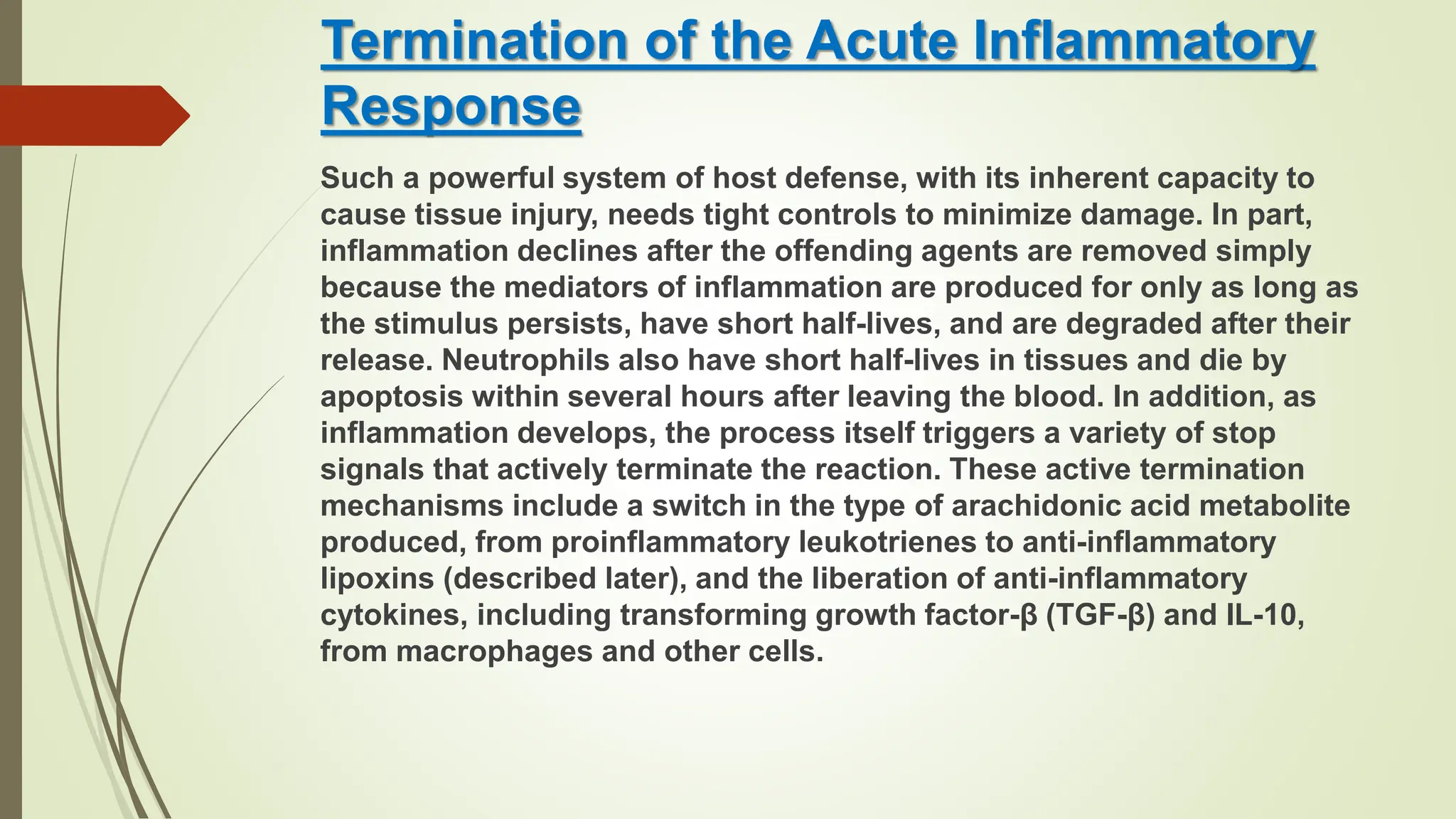 Termination of the Acute Inflammatory Response

Such a powerful system of host defense, with its inherent capacity to cause tissue injury, needs tight controls to minimize damage. In part, inflammation declines after the offending agents are removed simply because the mediators of inflammation are produced for only as long as the stimulus persists, have short half-lives, and are degraded after their release. Neutrophils also have short half-lives in tissues and die by apoptosis within several hours after leaving the blood. In addition, as inflammation develops, the process itself triggers a variety of stop signals that actively terminate the reaction. These active termination mechanisms include a switch in the type of arachidonic acid metabolite produced, from proinflammatory leukotrienes to anti-inflammatory lipoxins (described later), and the liberation of anti-inflammatory cytokines, including transforming growth factor-β (TGF-β) and IL-10, from macrophages and other cells.